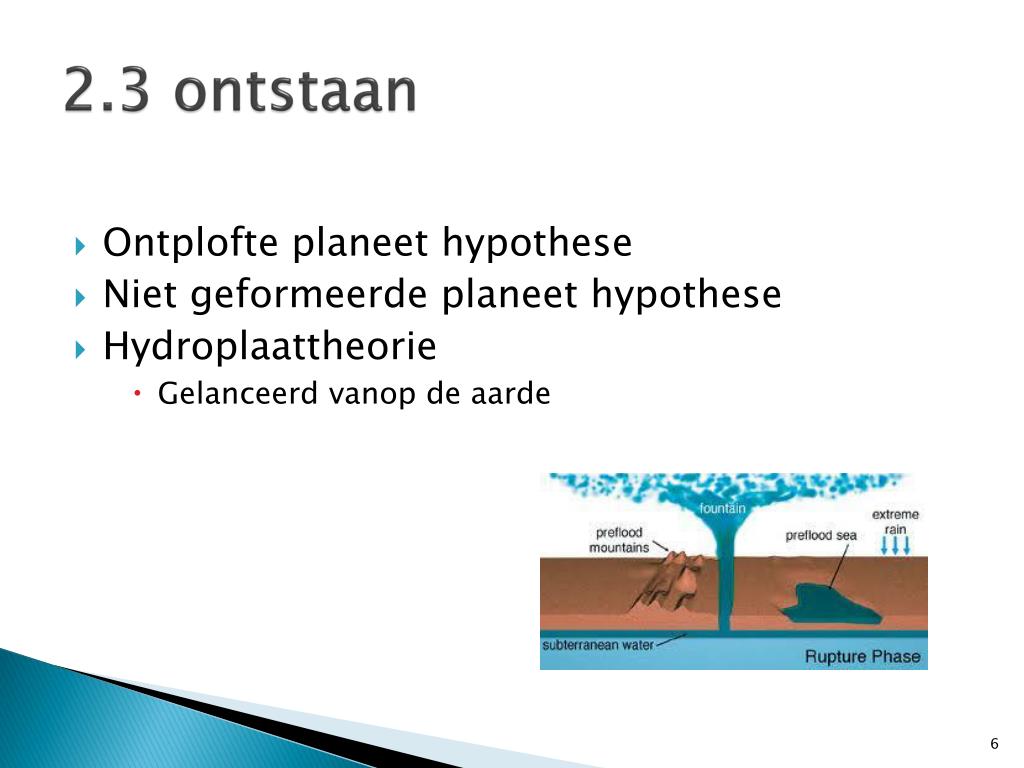 2.3 ontstaan

Ontplofte planeet hypothese
Niet geformeerde planeet hypothese
Hydroplaattheorie
Gelanceerd vanop de aarde

fountain
preflood mountains
preflood sea
extreme rain
subterranean water
Rupture Phase

6